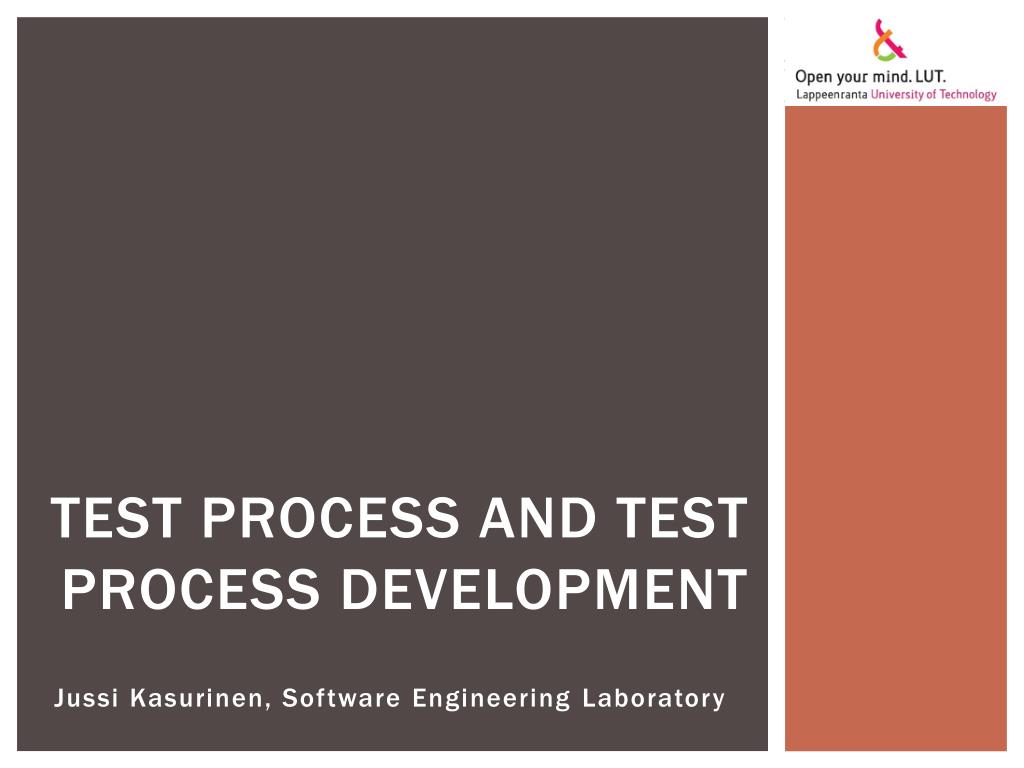 Open your mind. LUT.
Lappeenranta University of Technology

TEST PROCESS AND TEST PROCESS DEVELOPMENT

Jussi Kasurinen, Software Engineering Laboratory